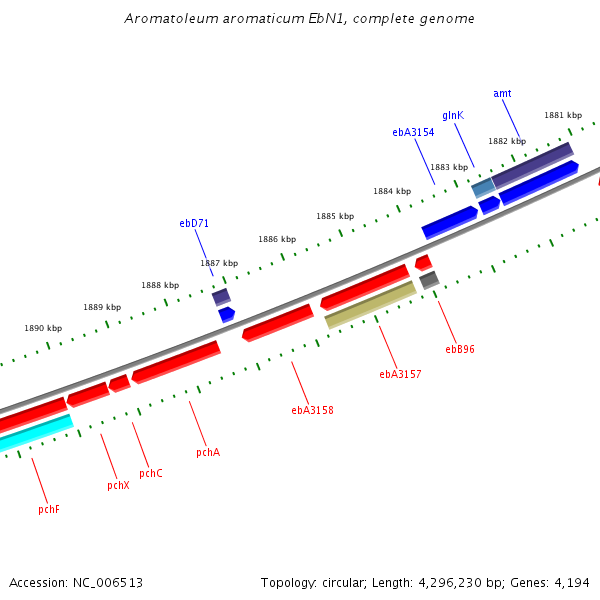 Aromatoleum aromaticum EbN1, complete genome

amt
glnK
ebA3154
1881 kbp
1882 kbp
1883 kbp
1884 kbp
1885 kbp
ebD71
1886 kbp
1887 kbp
1888 kbp
1889 kbp
1890 kbp
ebB96
ebA3157
ebA3158
pchA
pchC
pchX
pchF

Accession: NC_006513

Topology: circular; Length: 4,296,230 bp; Genes: 4,194